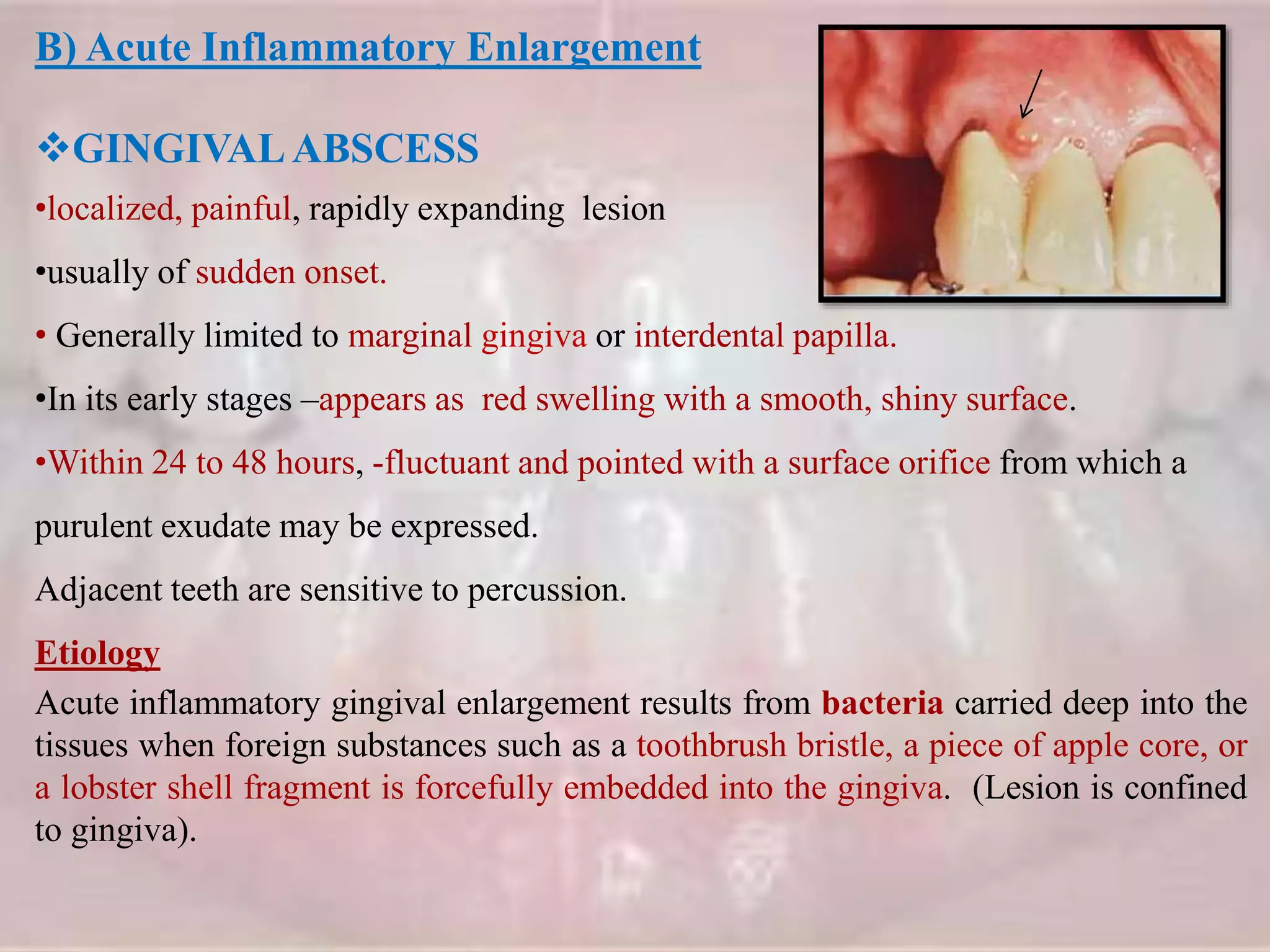 B) Acute Inflammatory Enlargement

❖GINGIVAL ABSCESS

•localized, painful, rapidly expanding lesion

•usually of sudden onset.

• Generally limited to marginal gingiva or interdental papilla.

•In its early stages –appears as red swelling with a smooth, shiny surface.

•Within 24 to 48 hours, -fluctuant and pointed with a surface orifice from which a purulent exudate may be expressed.

Adjacent teeth are sensitive to percussion.

Etiology

Acute inflammatory gingival enlargement results from bacteria carried deep into the tissues when foreign substances such as a toothbrush bristle, a piece of apple core, or a lobster shell fragment is forcefully embedded into the gingiva. (Lesion is confined to gingiva).